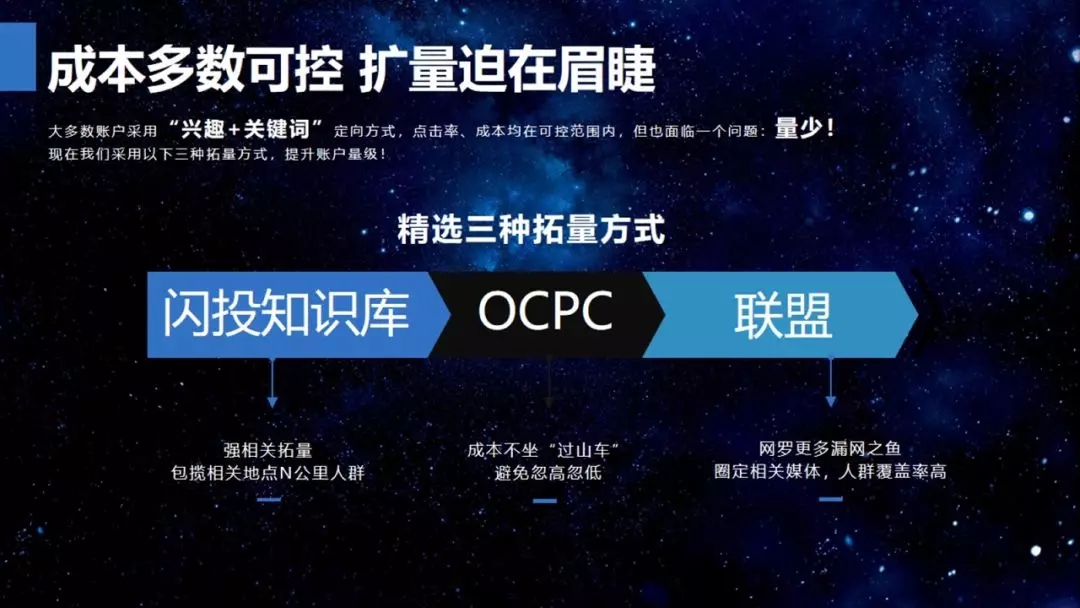 成本多数可控 扩量迫在眉睫

大多数账户采用“兴趣+关键词”定向方式，点击率、成本均在可控范围内，但也面临一个问题：量少！
现在我们采用以下三种拓量方式，提升账户量级！

精选三种拓量方式

闪投知识库

OCPC

联盟

强相关拓量
包揽相关地点N公里人群

成本不坐“过山车”
避免忽高忽低

网罗更多漏网之鱼
圈定相关媒体，人群覆盖率高